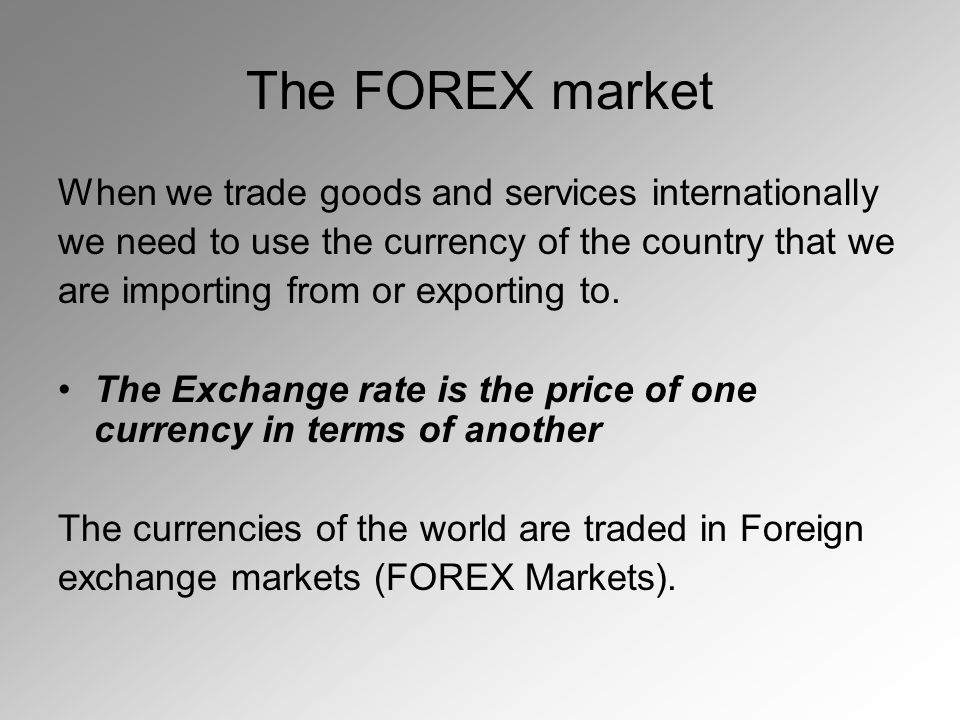 The FOREX market

When we trade goods and services internationally we need to use the currency of the country that we are importing from or exporting to.

• The Exchange rate is the price of one currency in terms of another

The currencies of the world are traded in Foreign exchange markets (FOREX Markets).